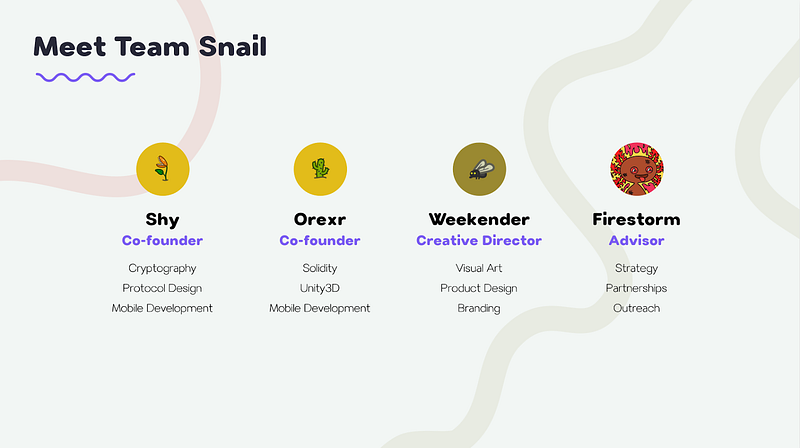 Meet Team Snail

Shy
Co-founder
Cryptography
Protocol Design
Mobile Development

Orexr
Co-founder
Solidity
Unity3D
Mobile Development

Weekender
Creative Director
Visual Art
Product Design
Branding

Firestorm
Advisor
Strategy
Partnerships
Outreach